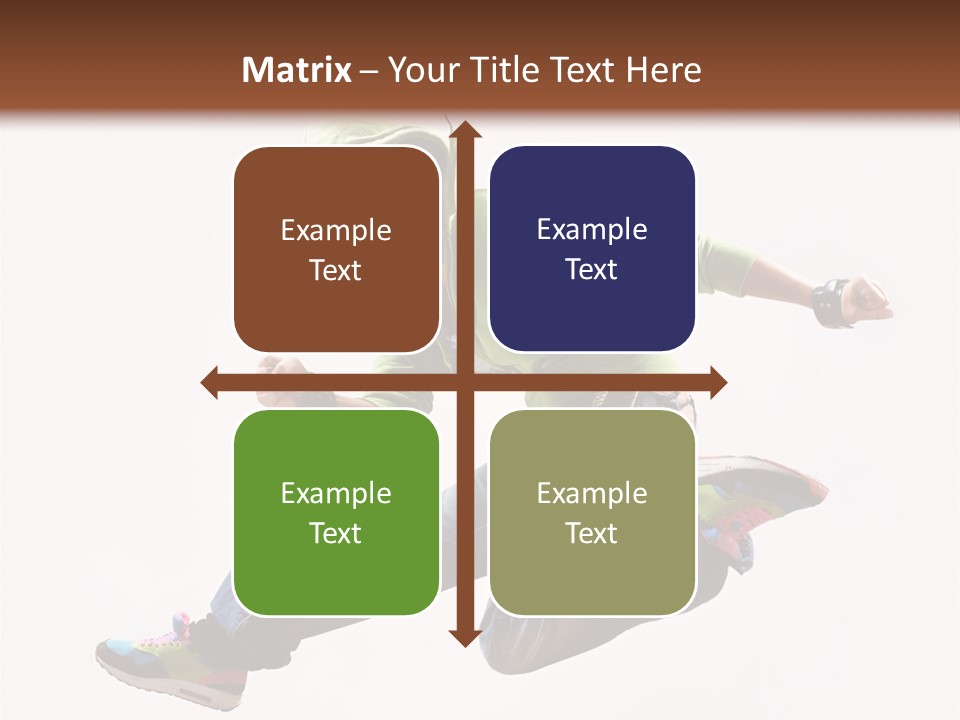 Matrix – Your Title Text Here

Example Text

Example Text

Example Text

Example Text